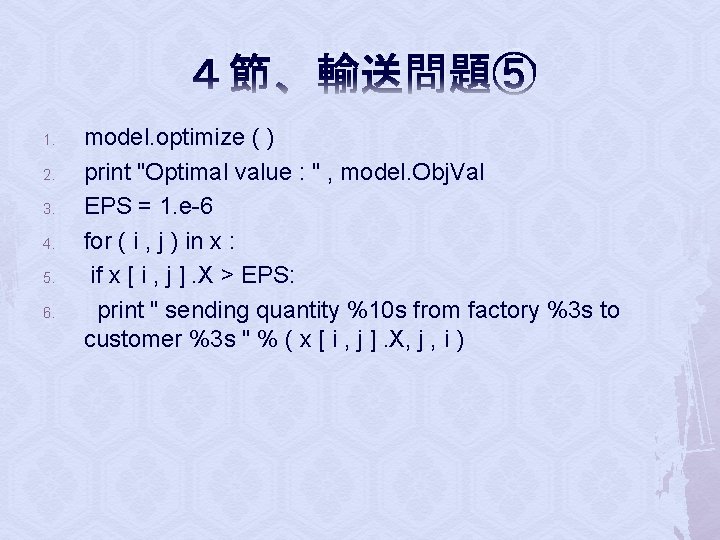 ４節、輸送問題⑤

1. model.optimize ( )
2. print "Optimal value : " , model.ObjVal
3. EPS = 1.e-6
4. for ( i , j ) in x :
5. if x [ i , j ] .X > EPS:
6. print " sending quantity %10s from factory %3s to customer %3s " % ( x [ i , j ] .X, j , i )